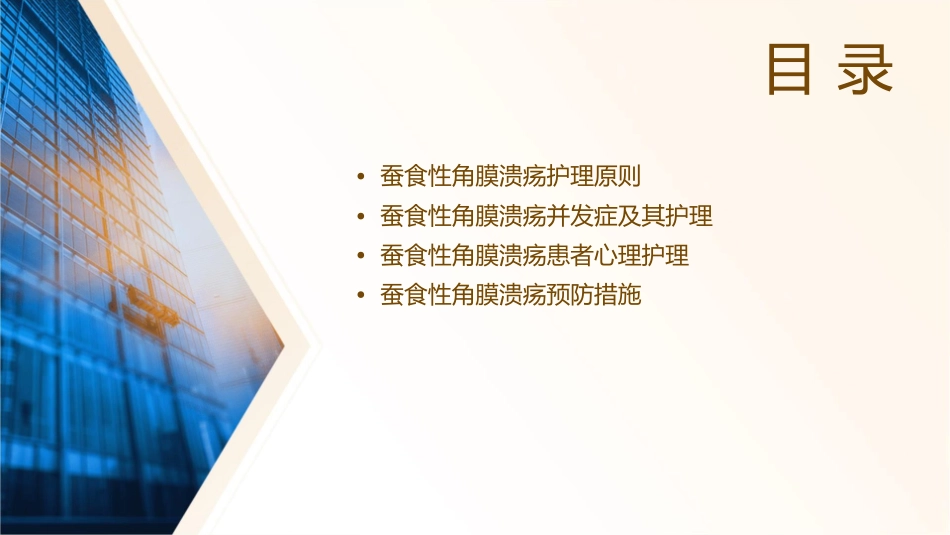 目录

• 蚕食性角膜溃疡护理原则
• 蚕食性角膜溃疡并发症及其护理
• 蚕食性角膜溃疡患者心理护理
• 蚕食性角膜溃疡预防措施